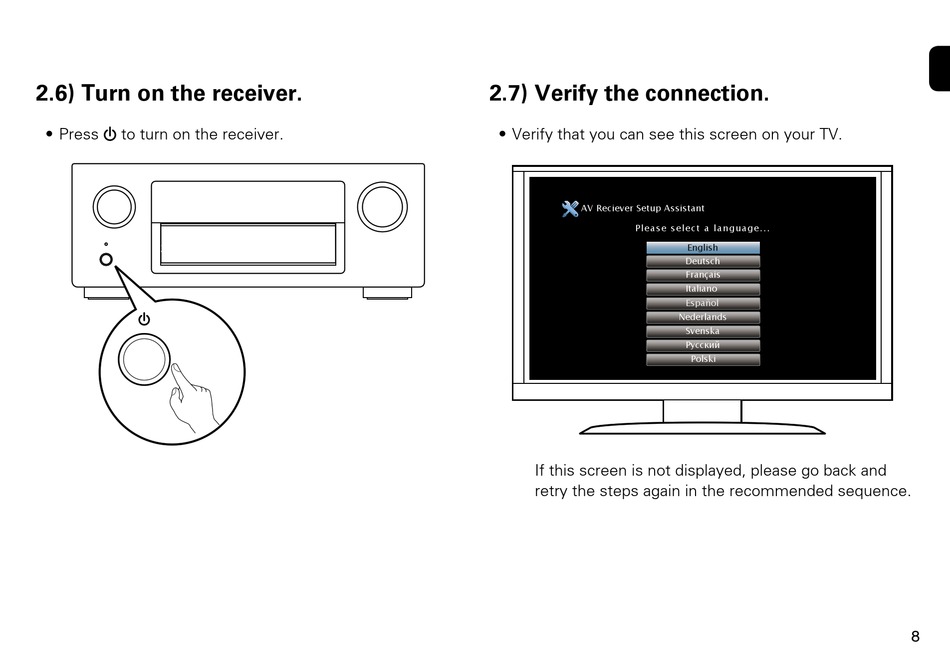 2.6) Turn on the receiver.

• Press ⏻ to turn on the receiver.

⏻

2.7) Verify the connection.

• Verify that you can see this screen on your TV.

AV Reciever Setup Assistant

Please select a language...

English
Deutsch
Français
Italiano
Español
Nederlands
Svenska
Русский
Polski

If this screen is not displayed, please go back and retry the steps again in the recommended sequence.

8